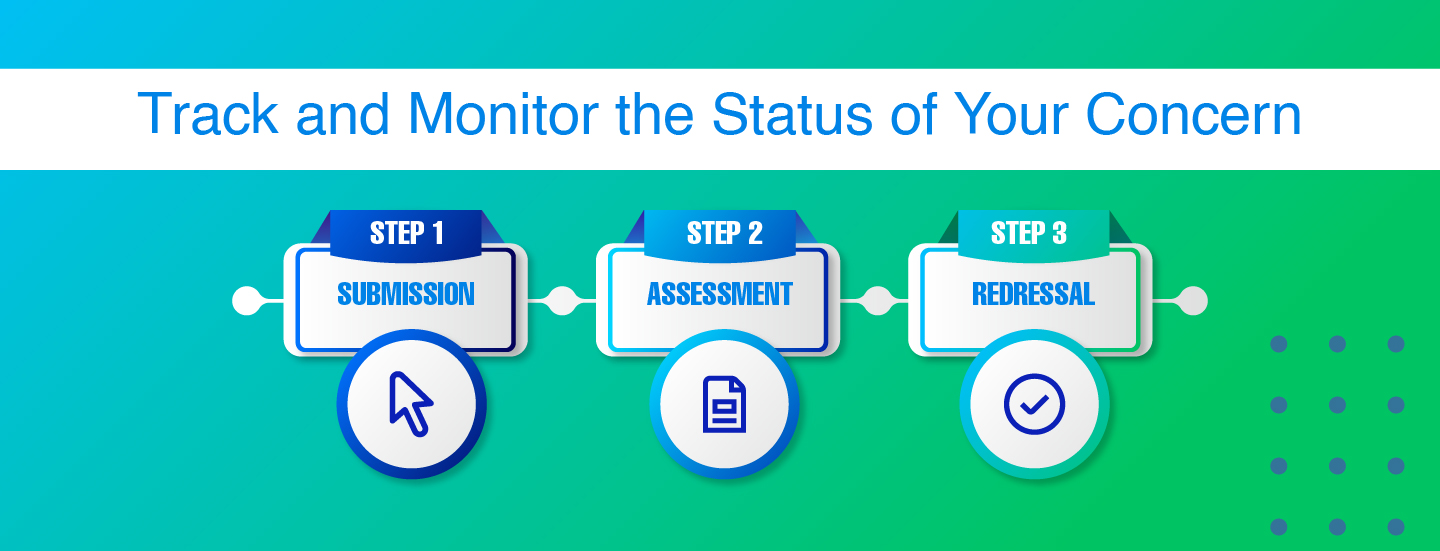 Track and Monitor the Status of Your Concern

STEP 1
SUBMISSION

STEP 2
ASSESSMENT

STEP 3
REDRESSAL